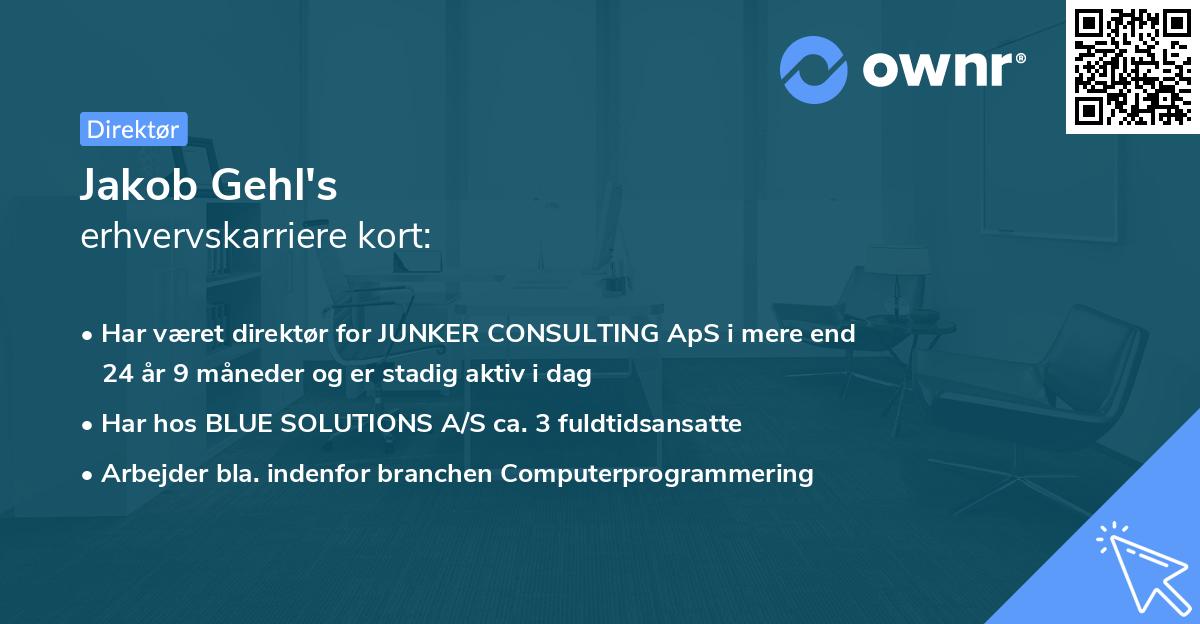 ownr®

Direktør

Jakob Gehl's
erhvervskarriere kort:

• Har været direktør for JUNKER CONSULTING ApS i mere end 24 år 9 måneder og er stadig aktiv i dag
• Har hos BLUE SOLUTIONS A/S ca. 3 fuldtidsansatte
• Arbejder bla. indenfor branchen Computerprogrammering